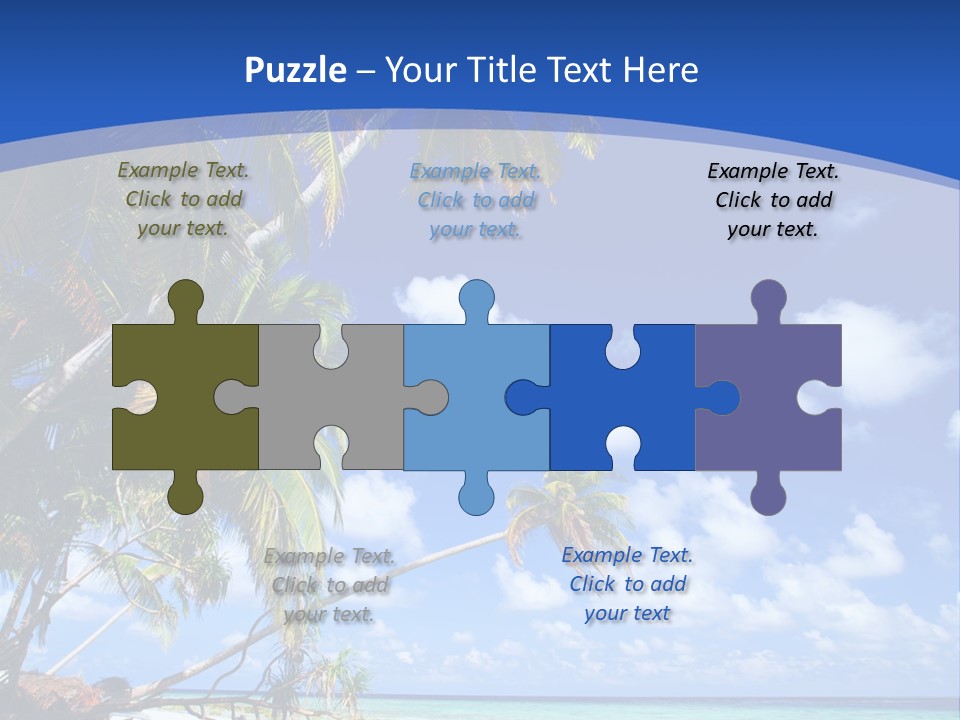 Puzzle – Your Title Text Here

Example Text. Click to add your text.

Example Text. Click to add your text.

Example Text. Click to add your text.

Example Text. Click to add your text.

Example Text. Click to add your text